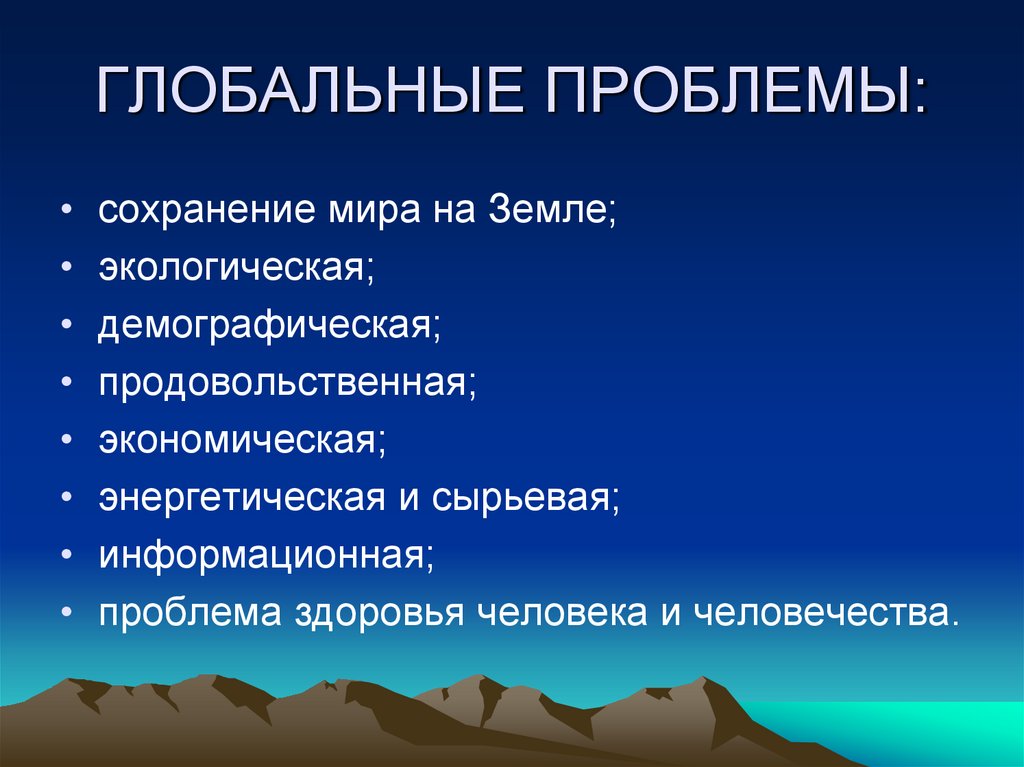 ГЛОБАЛЬНЫЕ ПРОБЛЕМЫ:

• сохранение мира на Земле;
• экологическая;
• демографическая;
• продовольственная;
• экономическая;
• энергетическая и сырьевая;
• информационная;
• проблема здоровья человека и человечества.